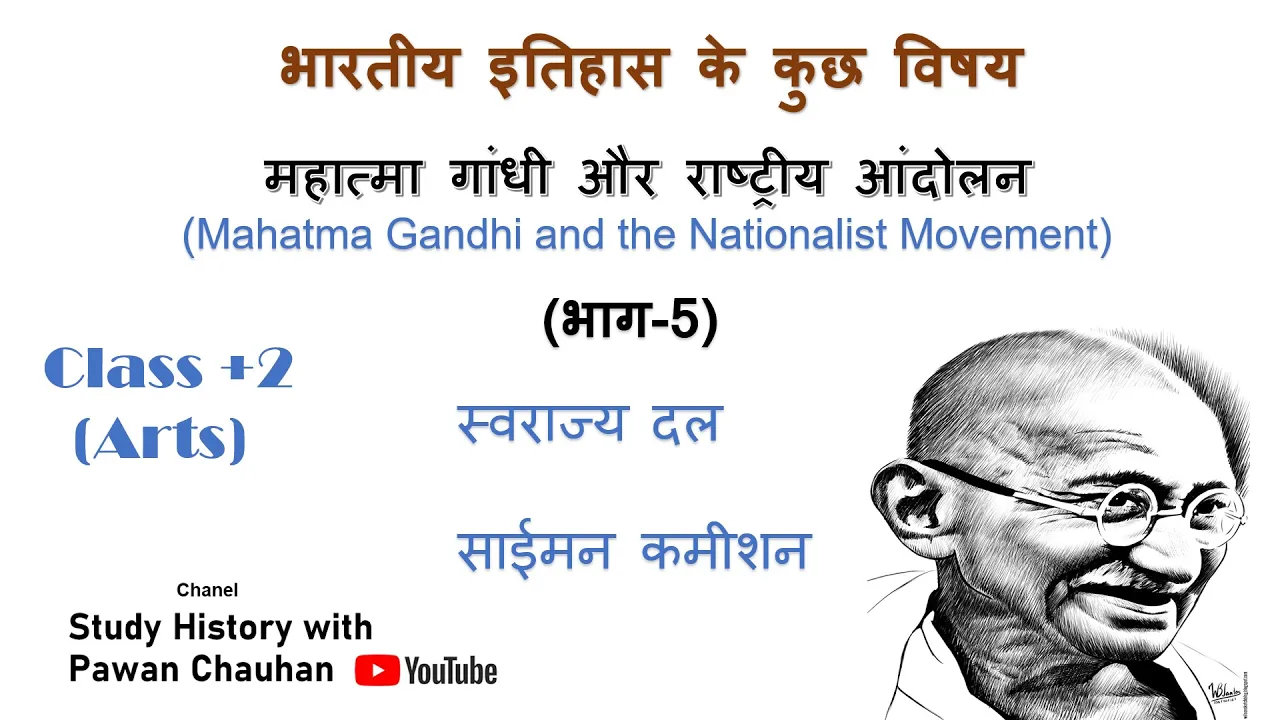 भारतीय इतिहास के कुछ विषय

महात्मा गांधी और राष्ट्रीय आंदोलन
(Mahatma Gandhi and the Nationalist Movement)

(भाग-5)

Class +2
(Arts)

स्वराज्य दल

साईमन कमीशन

Chanel
Study History with
Pawan Chauhan YouTube